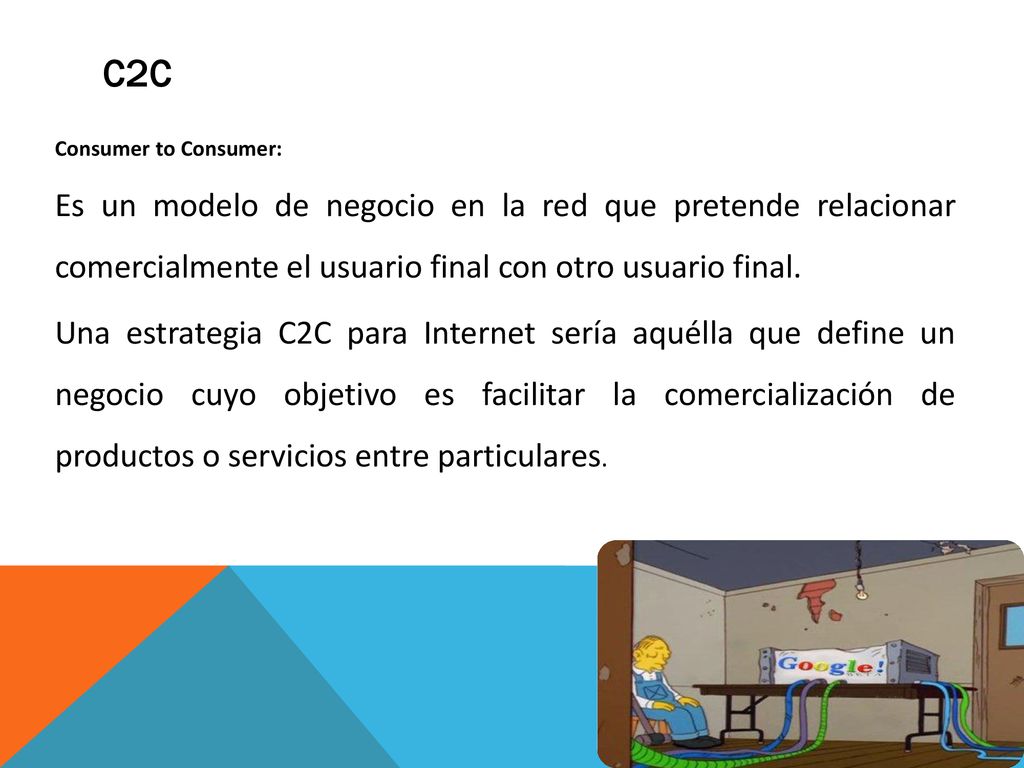 C2C

Consumer to Consumer:

Es un modelo de negocio en la red que pretende relacionar comercialmente el usuario final con otro usuario final.

Una estrategia C2C para Internet sería aquélla que define un negocio cuyo objetivo es facilitar la comercialización de productos o servicios entre particulares.

Google!